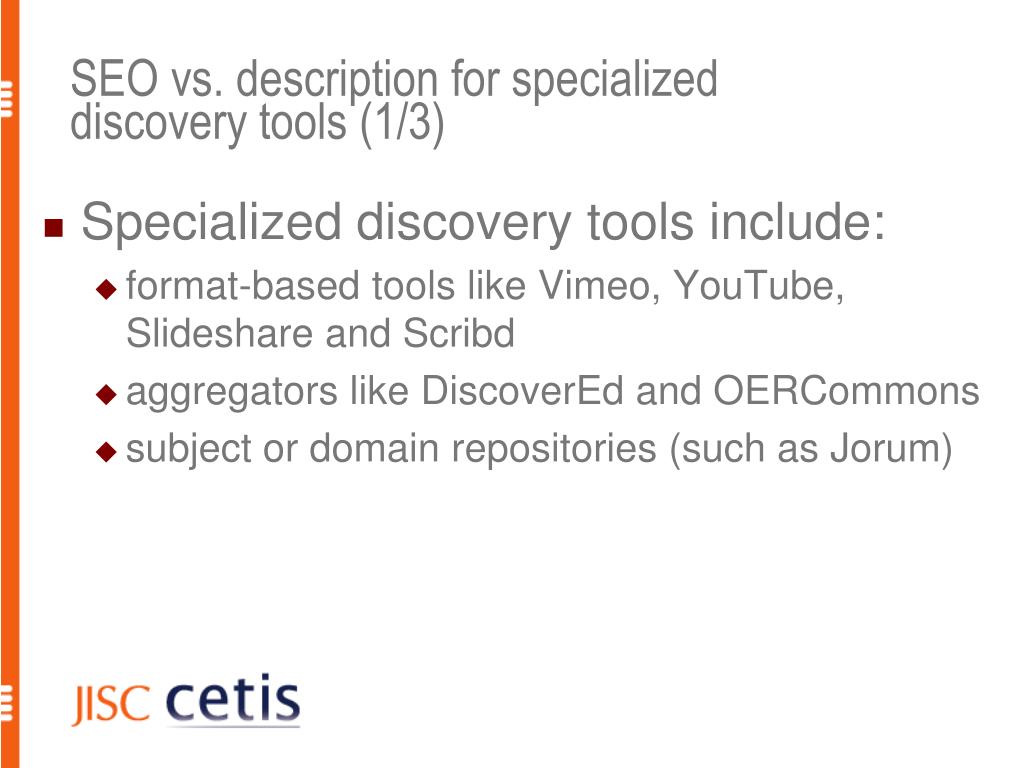 SEO vs. description for specialized discovery tools (1/3)

Specialized discovery tools include:

format-based tools like Vimeo, YouTube, Slideshare and Scribd

aggregators like DiscoverEd and OERCommons

subject or domain repositories (such as Jorum)

JISC cetis